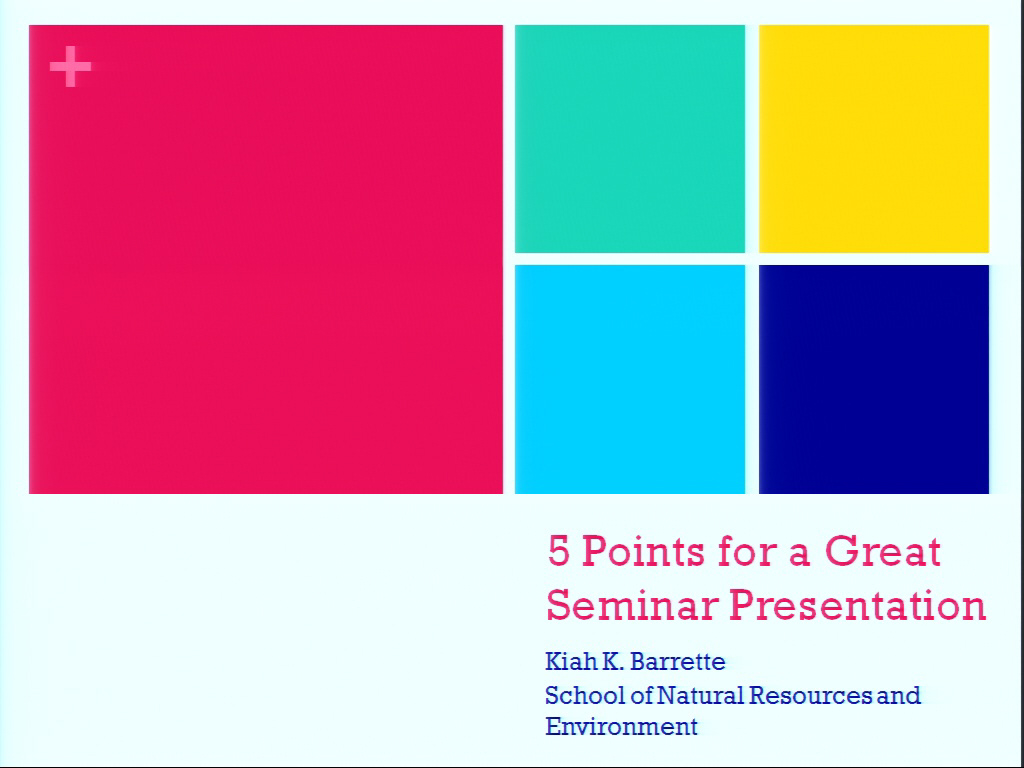 +

5 Points for a Great Seminar Presentation

Kiah K. Barrette

School of Natural Resources and Environment